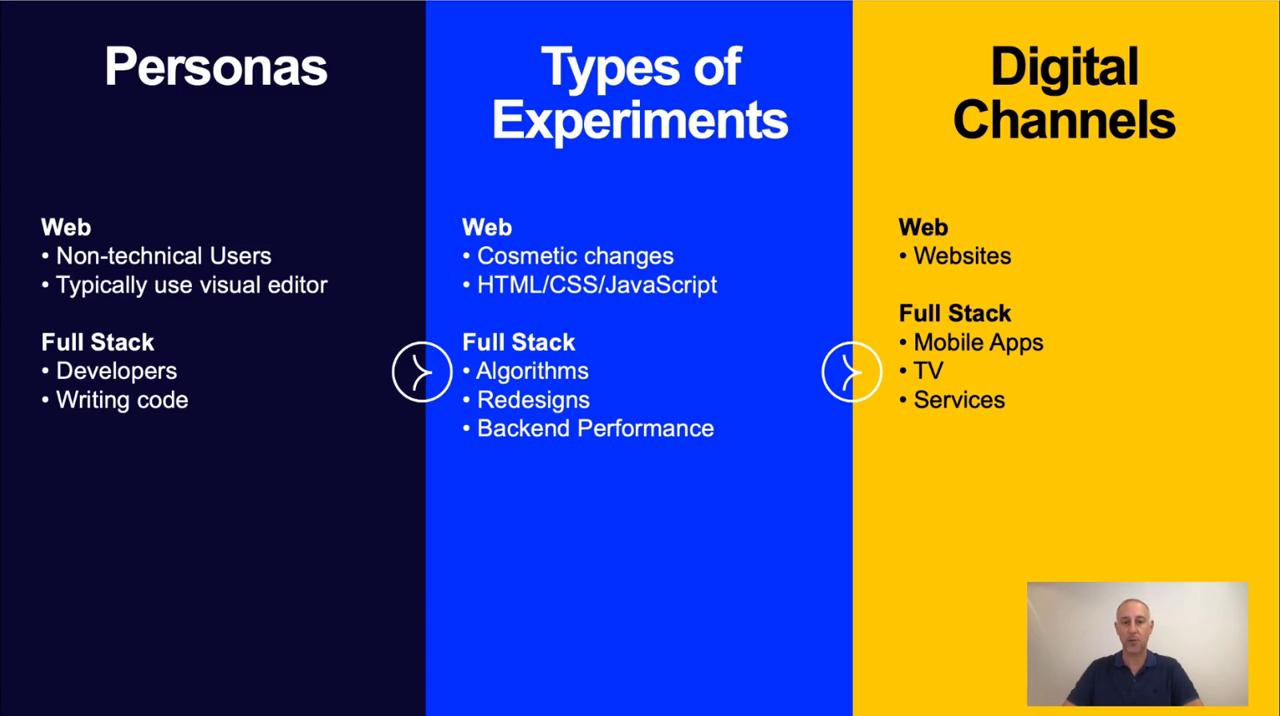 Personas

Web
• Non-technical Users
• Typically use visual editor

Full Stack
• Developers
• Writing code

Types of Experiments

Web
• Cosmetic changes
• HTML/CSS/JavaScript

Full Stack
• Algorithms
• Redesigns
• Backend Performance

Digital Channels

Web
• Websites

Full Stack
• Mobile Apps
• TV
• Services